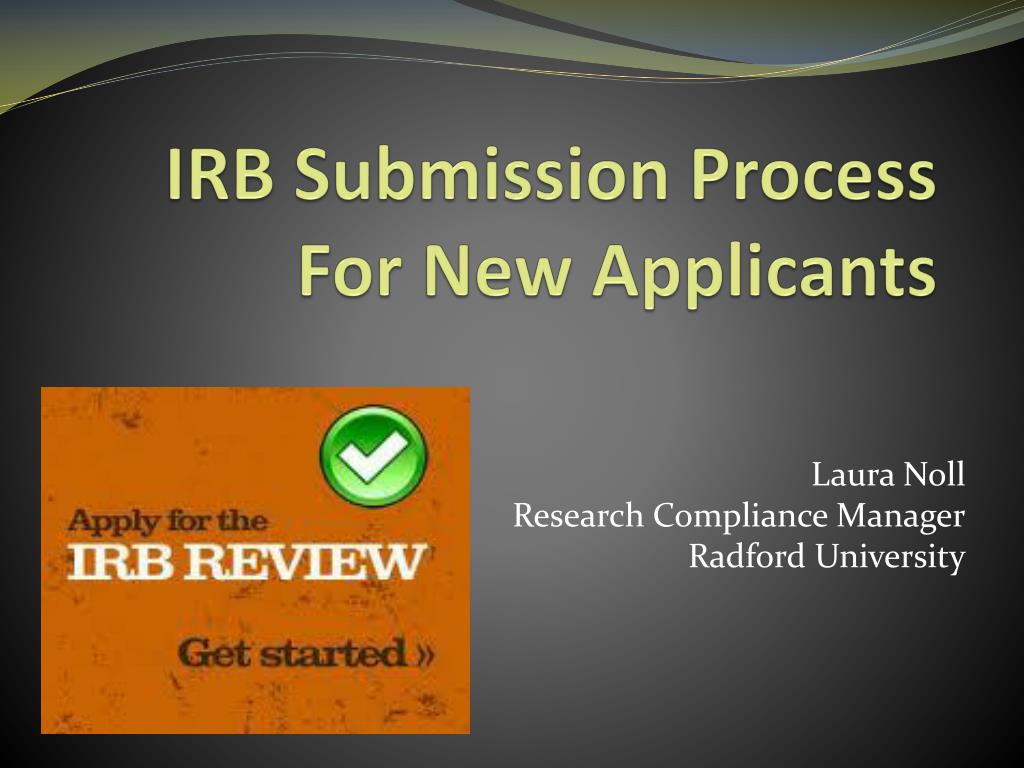 IRB Submission Process
For New Applicants

Apply for the
IRB REVIEW
Get started »

Laura Noll
Research Compliance Manager
Radford University